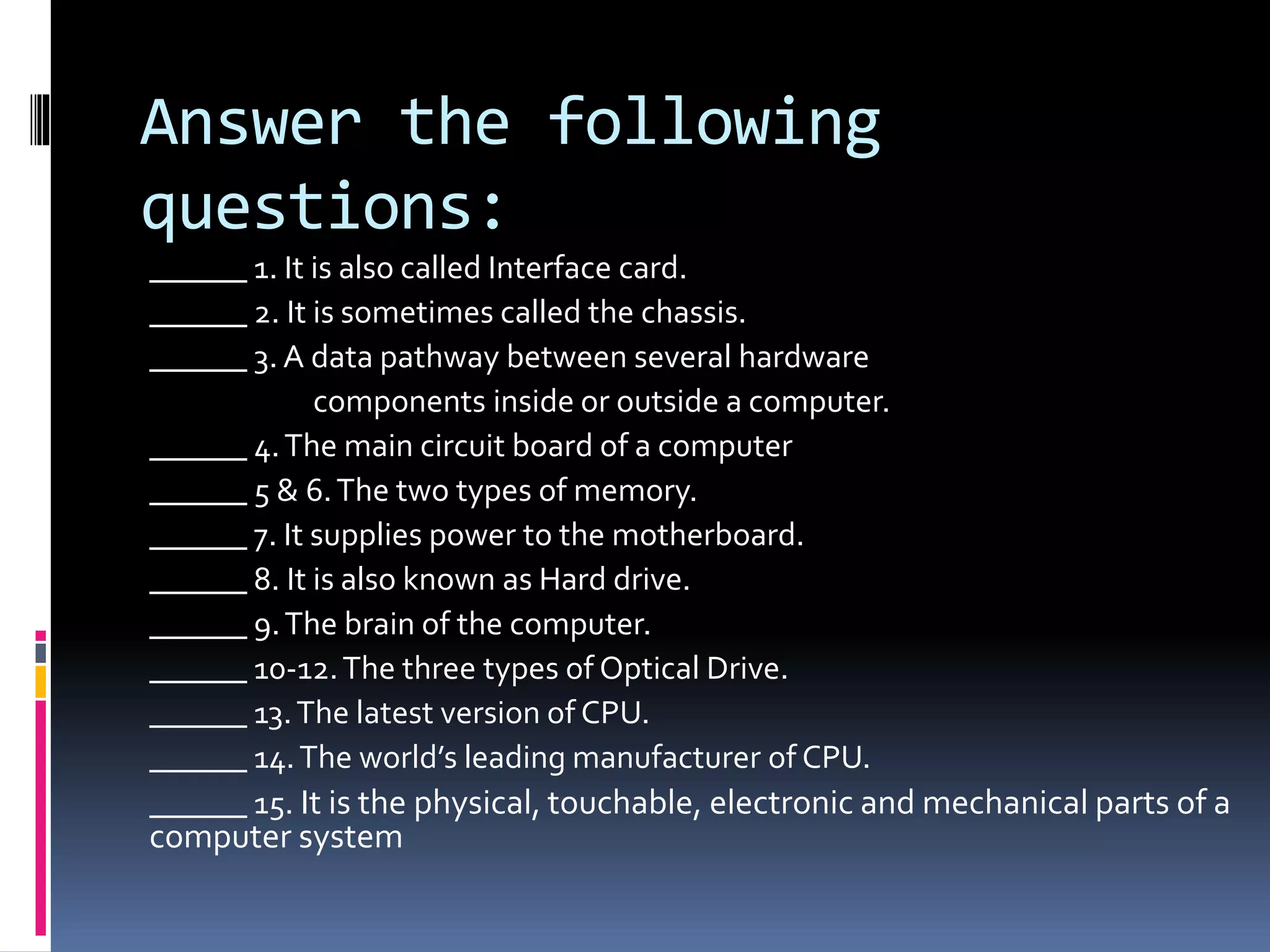 Answer the following questions:

______ 1. It is also called Interface card.
______ 2. It is sometimes called the chassis.
______ 3. A data pathway between several hardware components inside or outside a computer.
______ 4. The main circuit board of a computer
______ 5 & 6. The two types of memory.
______ 7. It supplies power to the motherboard.
______ 8. It is also known as Hard drive.
______ 9. The brain of the computer.
______ 10-12. The three types of Optical Drive.
______ 13. The latest version of CPU.
______ 14. The world's leading manufacturer of CPU.
______ 15. It is the physical, touchable, electronic and mechanical parts of a computer system